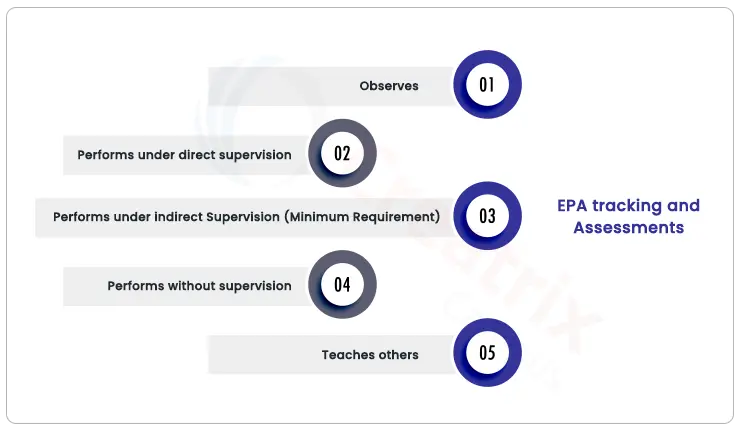 Observes 01

Performs under direct supervision 02

Performs under indirect Supervision (Minimum Requirement) 03

Performs without supervision 04

Teaches others 05

EPA tracking and Assessments